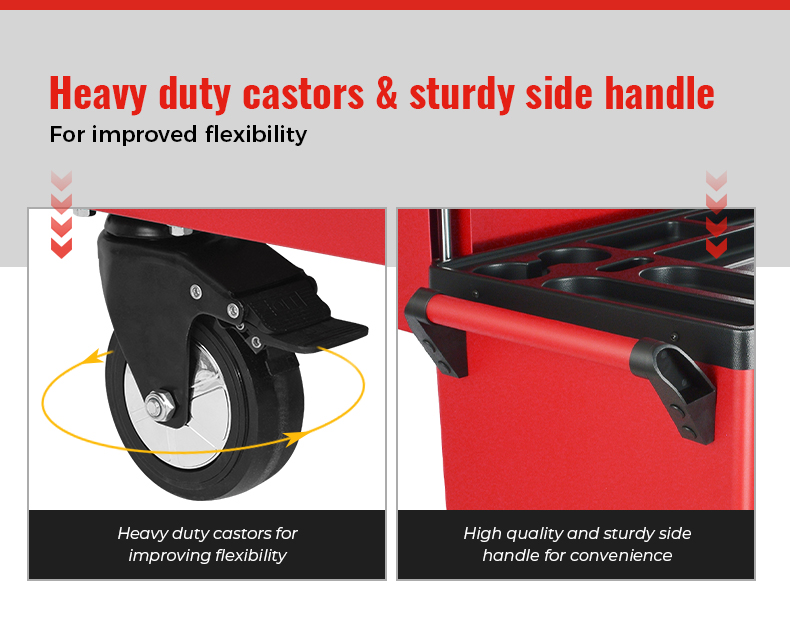 Heavy duty castors & sturdy side handle
For improved flexibility

Heavy duty castors for improving flexibility

High quality and sturdy side handle for convenience